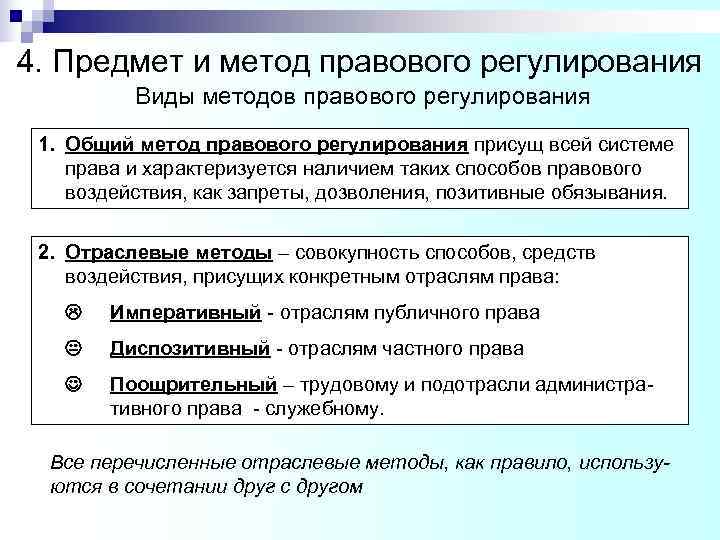 4. Предмет и метод правового регулирования

Виды методов правового регулирования

1. Общий метод правового регулирования присущ всей системе права и характеризуется наличием таких способов правового воздействия, как запреты, дозволения, позитивные обязывания.

2. Отраслевые методы – совокупность способов, средств воздействия, присущих конкретным отраслям права:

☹ Императивный - отраслям публичного права

😐 Диспозитивный - отраслям частного права

☺ Поощрительный – трудовому и подотрасли административного права - служебному.

Все перечисленные отраслевые методы, как правило, используются в сочетании друг с другом